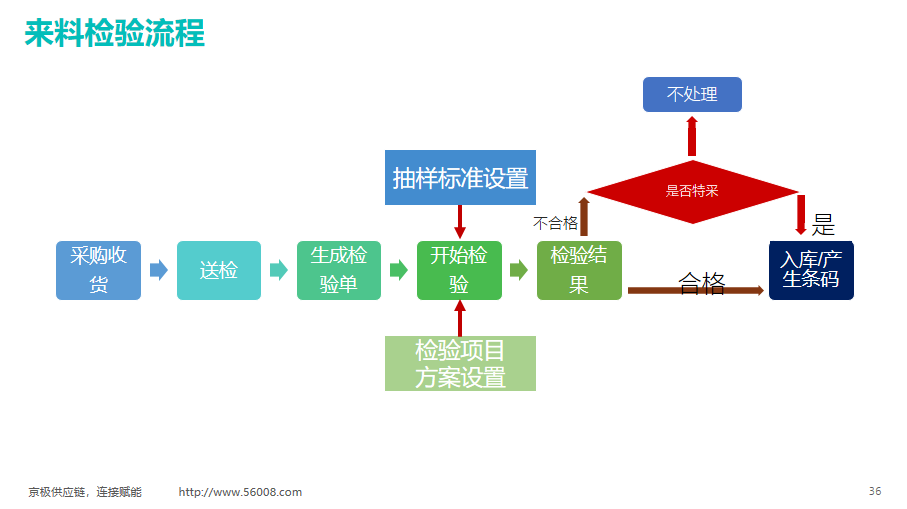 来料检验流程

不处理

抽样标准设置

是否特采

不合格

是

采购收货

送检

生成检验单

开始检验

检验结果

合格

入库产生条码

检验项目方案设置

京极供应链，连接赋能 http://www.56008.com

36